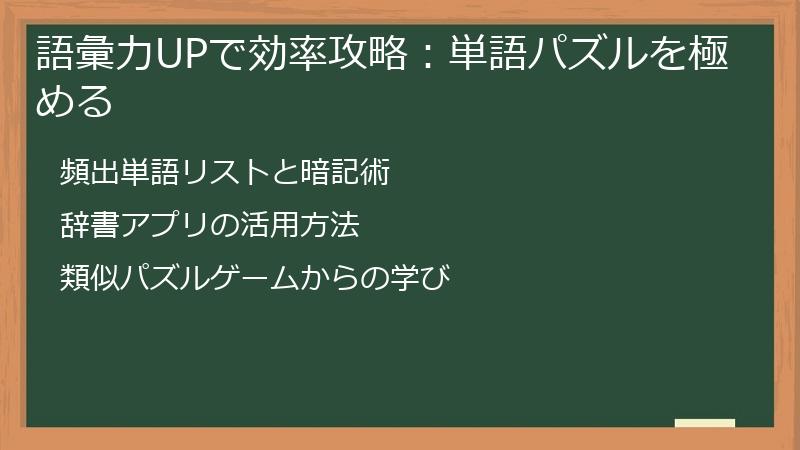 語彙力UPで効率攻略：単語パズルを極める

頻出単語リストと暗記術

辞書アプリの活用方法

類似パズルゲームからの学び